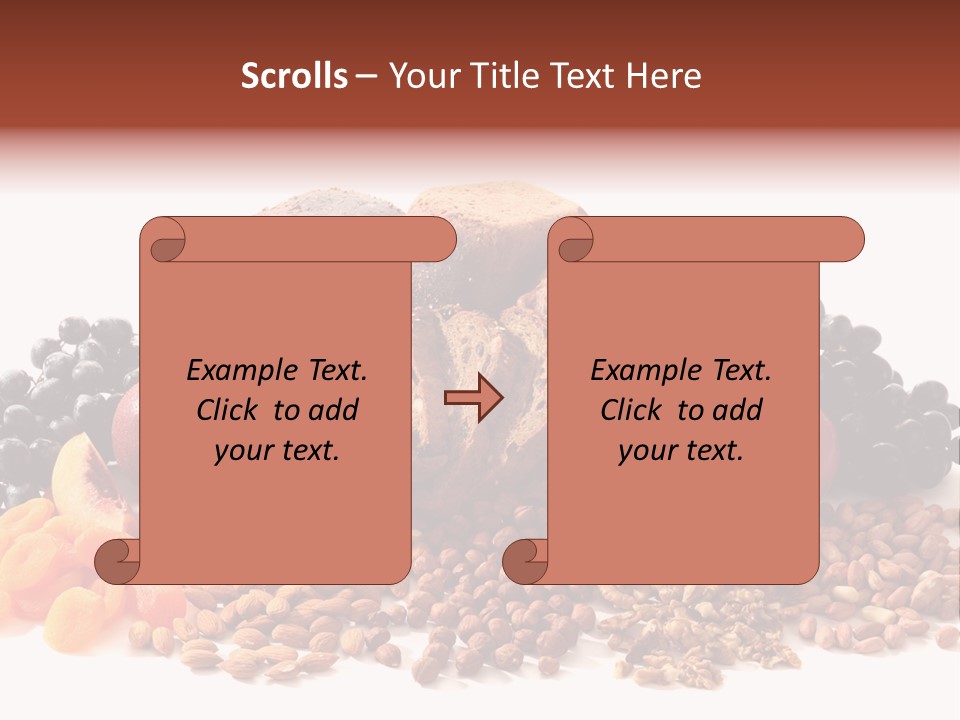 Scrolls – Your Title Text Here

Example Text. Click to add your text.

Example Text. Click to add your text.